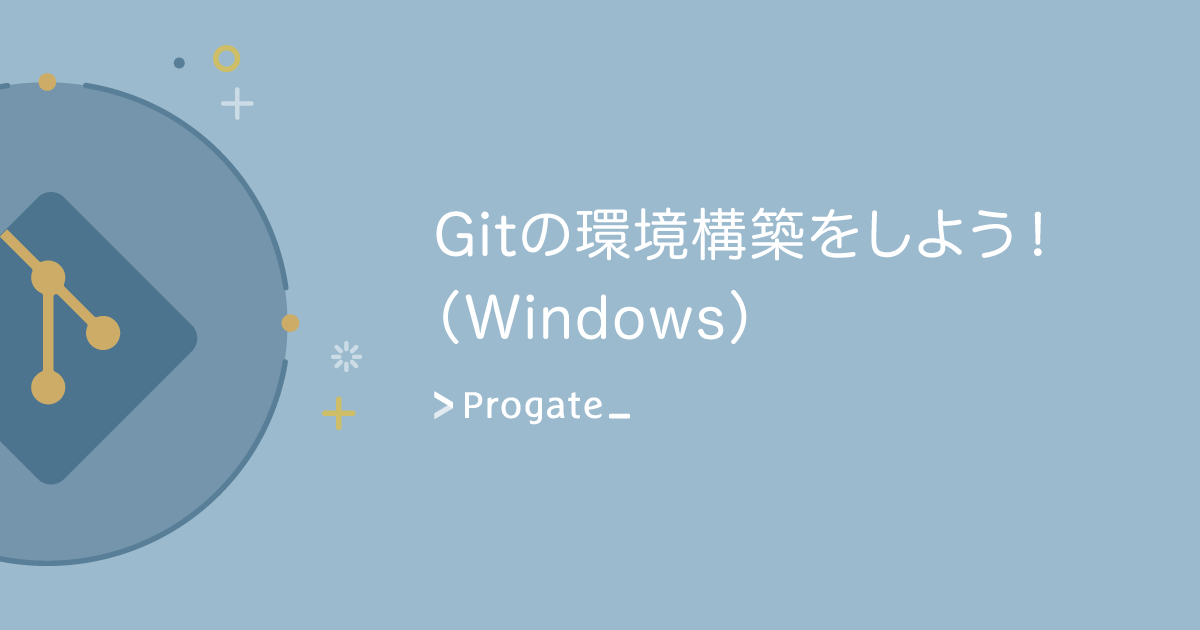 Gitの環境構築をしよう！
（Windows）

> Progate_